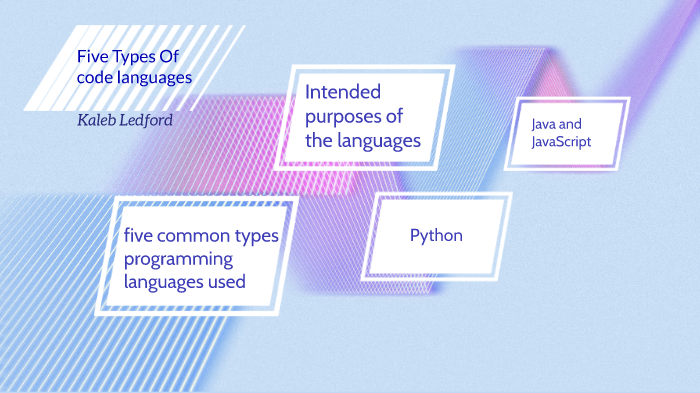 Five Types Of code languages

Kaleb Ledford

Intended purposes of the languages

Java and JavaScript

five common types programming languages used

Python